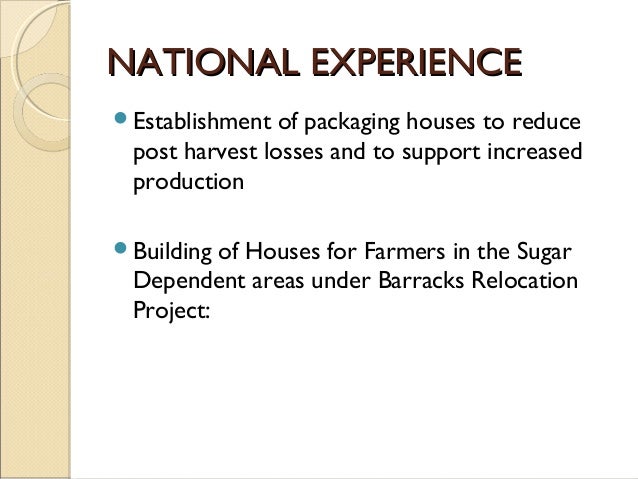 NATIONAL EXPERIENCE

Establishment of packaging houses to reduce post harvest losses and to support increased production

Building of Houses for Farmers in the Sugar Dependent areas under Barracks Relocation Project: